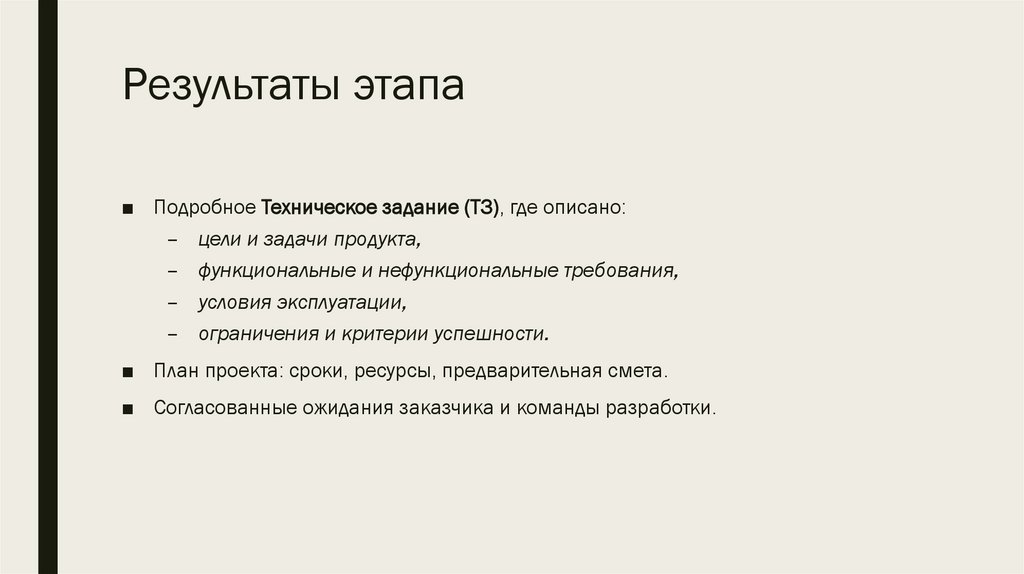 Результаты этапа

■ Подробное Техническое задание (ТЗ), где описано:
– цели и задачи продукта,
– функциональные и нефункциональные требования,
– условия эксплуатации,
– ограничения и критерии успешности.

■ План проекта: сроки, ресурсы, предварительная смета.

■ Согласованные ожидания заказчика и команды разработки.